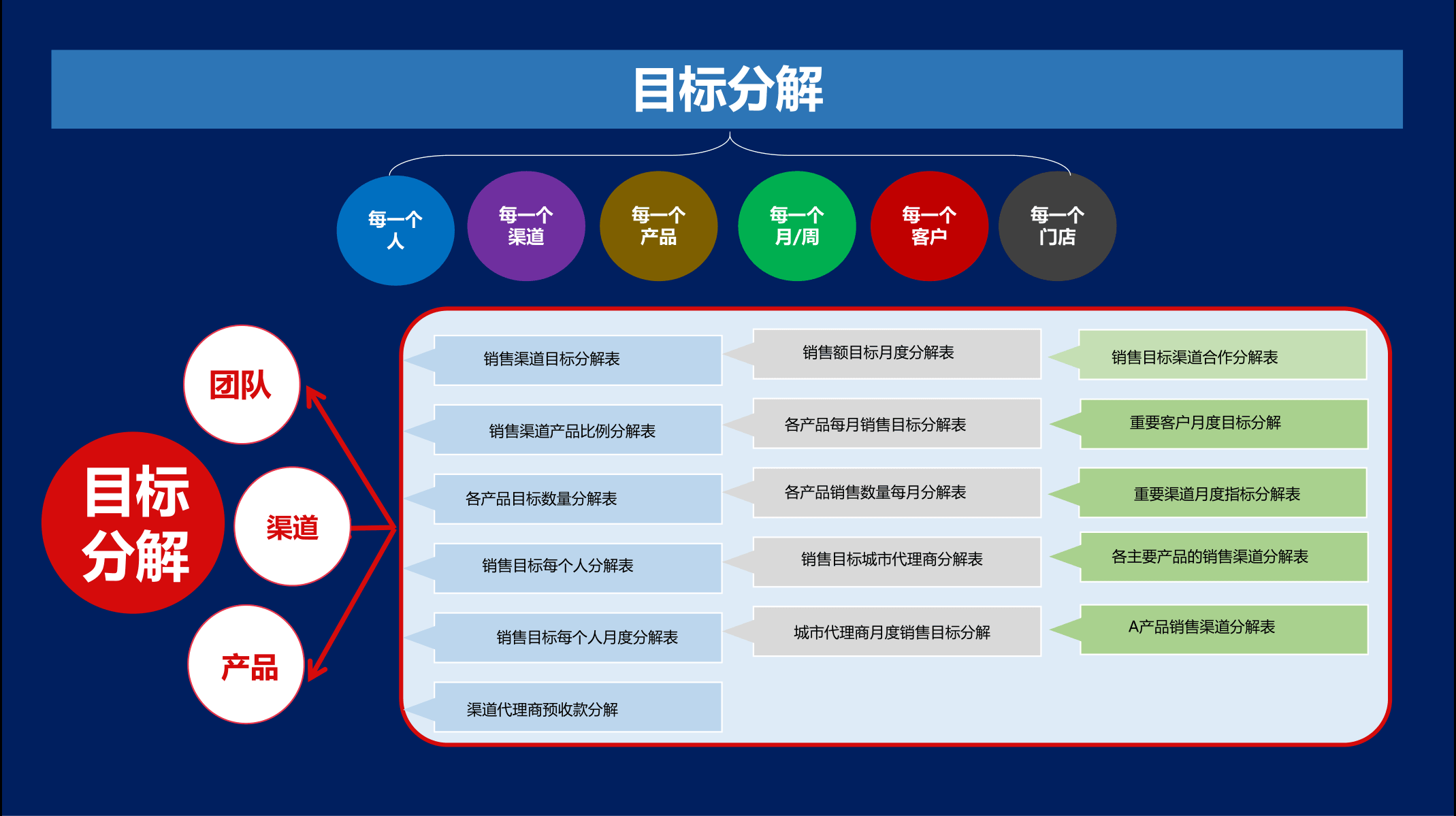 目标分解

每一个人

每一个渠道

每一个产品

每一个月/周

每一个客户

每一个门店

目标分解

团队

渠道

产品

销售渠道目标分解表

销售渠道产品比例分解表

各产品目标数量分解表

销售目标每个人分解表

销售目标每个人月度分解表

渠道代理商预收款分解

销售额目标月度分解表

各产品每月销售目标分解表

各产品销售数量每月分解表

销售目标城市代理商分解表

城市代理商月度销售目标分解

销售目标渠道合作分解表

重要客户月度目标分解

重要渠道月度指标分解表

各主要产品的销售渠道分解表

A产品销售渠道分解表